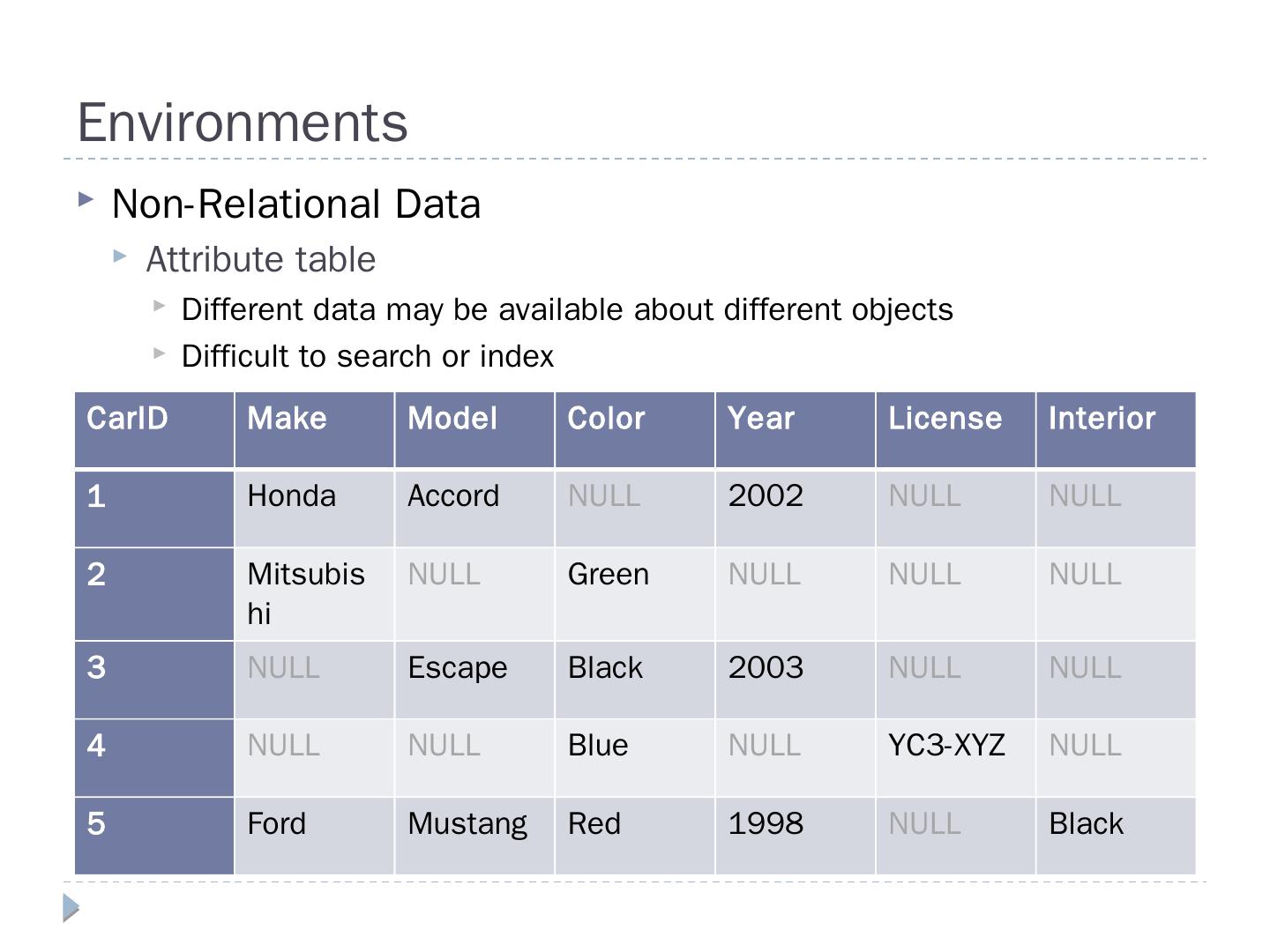 Environments

Non-Relational Data

Attribute table

Different data may be available about different objects

Difficult to search or index

| CarID | Make | Model | Color | Year | License | Interior |
|---|---|---|---|---|---|---|
| 1 | Honda | Accord | NULL | 2002 | NULL | NULL |
| 2 | Mitsubishi | NULL | Green | NULL | NULL | NULL |
| 3 | NULL | Escape | Black | 2003 | NULL | NULL |
| 4 | NULL | NULL | Blue | NULL | YC3-XYZ | NULL |
| 5 | Ford | Mustang | Red | 1998 | NULL | Black |